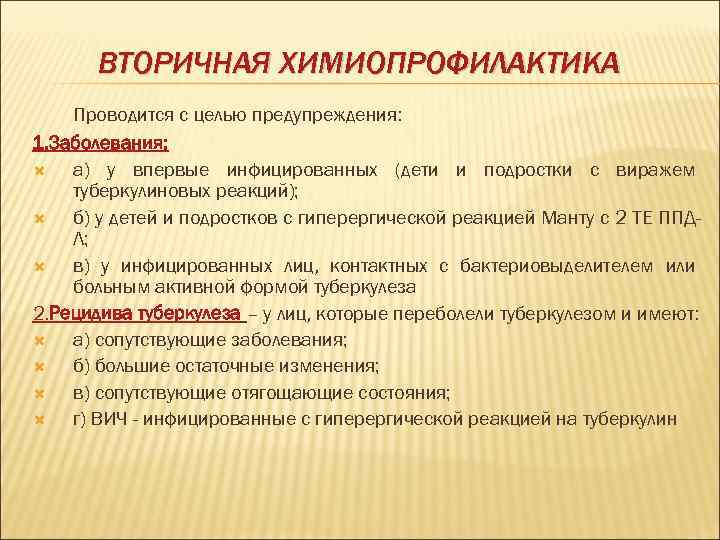 ВТОРИЧНАЯ ХИМИОПРОФИЛАКТИКА

Проводится с целью предупреждения:

1.Заболевания:

а) у впервые инфицированных (дети и подростки с виражем туберкулиновых реакций);

б) у детей и подростков с гиперергической реакцией Манту с 2 ТЕ ППД-Л;

в) у инфицированных лиц, контактных с бактериовыделителем или больным активной формой туберкулеза

2.Рецидива туберкулеза – у лиц, которые переболели туберкулезом и имеют:

а) сопутствующие заболевания;

б) большие остаточные изменения;

в) сопутствующие отягощающие состояния;

г) ВИЧ - инфицированные с гиперергической реакцией на туберкулин